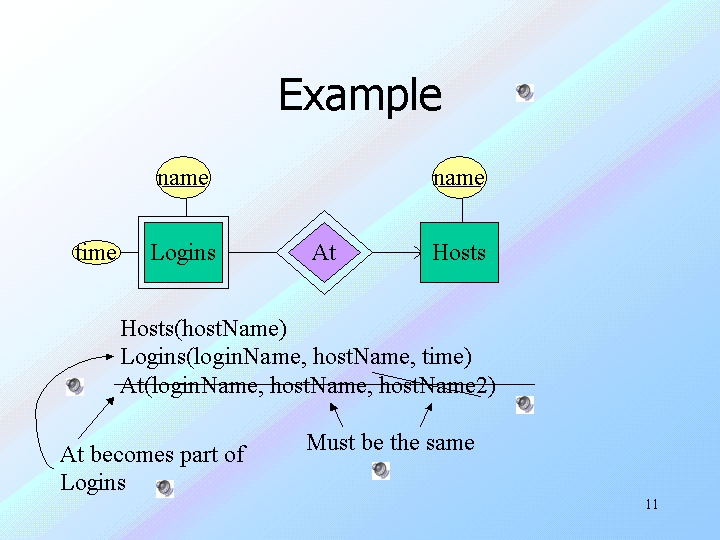 Example

name

name

time

Logins

At

Hosts

Hosts(hostName)
Logins(loginName, hostName, time)
At(loginName, hostName, hostName2)

At becomes part of Logins

Must be the same

11